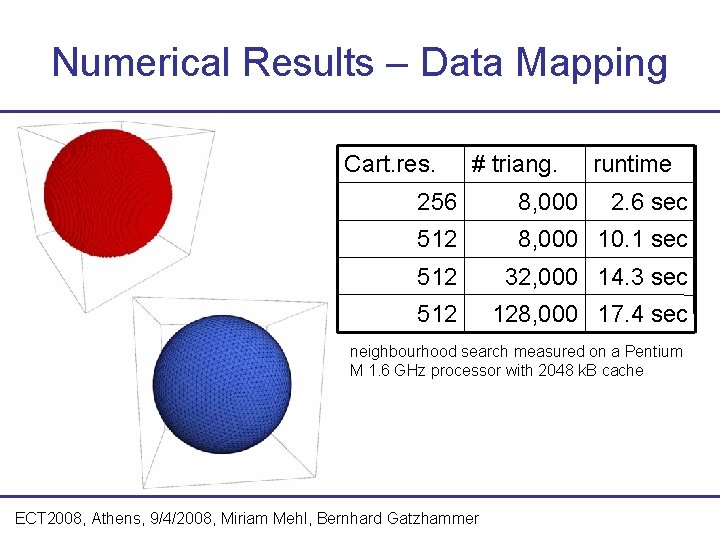 Numerical Results – Data Mapping

| Cart.res. | # triang. | runtime |
|---|---|---|
| 256 | 8,000 | 2.6 sec |
| 512 | 8,000 | 10.1 sec |
| 512 | 32,000 | 14.3 sec |
| 512 | 128,000 | 17.4 sec |

neighbourhood search measured on a Pentium M 1.6 GHz processor with 2048 kB cache

ECT2008, Athens, 9/4/2008, Miriam Mehl, Bernhard Gatzhammer